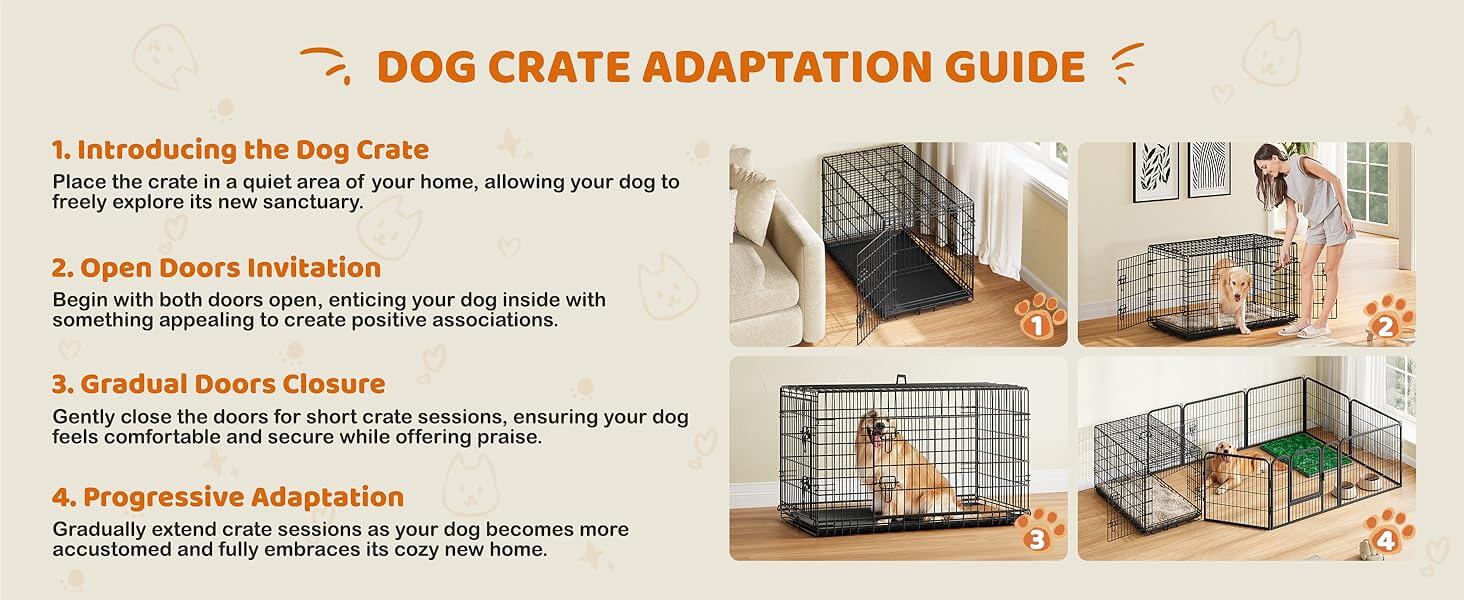 DOG CRATE ADAPTATION GUIDE

1. Introducing the Dog Crate
Place the crate in a quiet area of your home, allowing your dog to freely explore its new sanctuary.

2. Open Doors Invitation
Begin with both doors open, enticing your dog inside with something appealing to create positive associations.

3. Gradual Doors Closure
Gently close the doors for short crate sessions, ensuring your dog feels comfortable and secure while offering praise.

4. Progressive Adaptation
Gradually extend crate sessions as your dog becomes more accustomed and fully embraces its cozy new home.

1

2

3

4